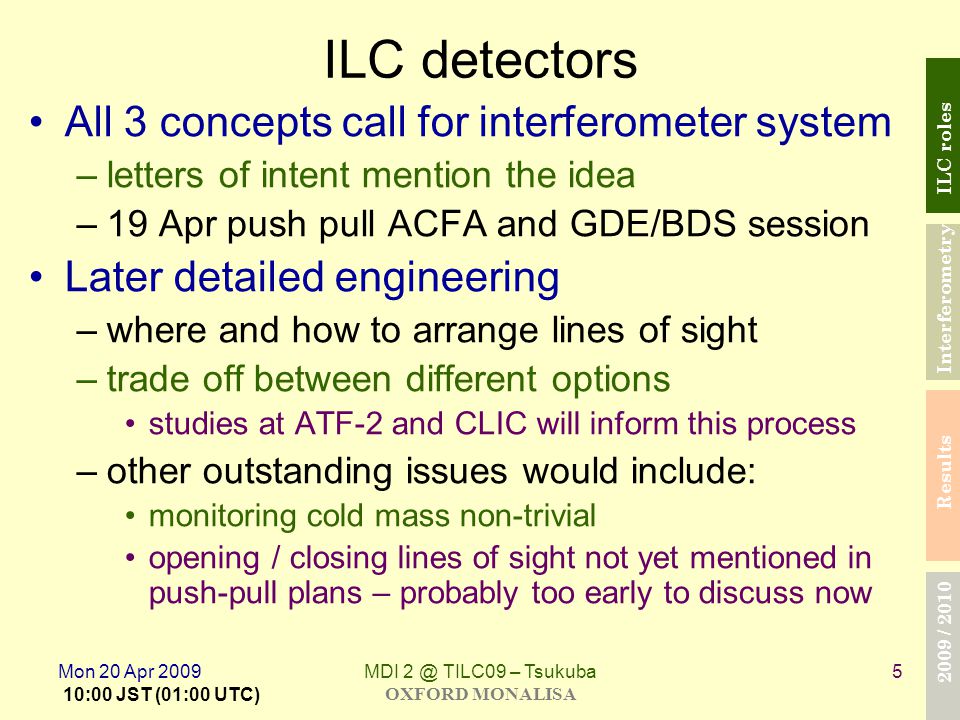 ILC detectors

• All 3 concepts call for interferometer system
– letters of intent mention the idea
– 19 Apr push pull ACFA and GDE/BDS session

• Later detailed engineering
– where and how to arrange lines of sight
– trade off between different options
• studies at ATF-2 and CLIC will inform this process
– other outstanding issues would include:
• monitoring cold mass non-trivial
• opening / closing lines of sight not yet mentioned in push-pull plans – probably too early to discuss now

ILC roles
Interferometry
Results
2009 / 2010

Mon 20 Apr 2009
10:00 JST (01:00 UTC)

MDI 2 @ TILC09 – Tsukuba
OXFORD MONALISA

5